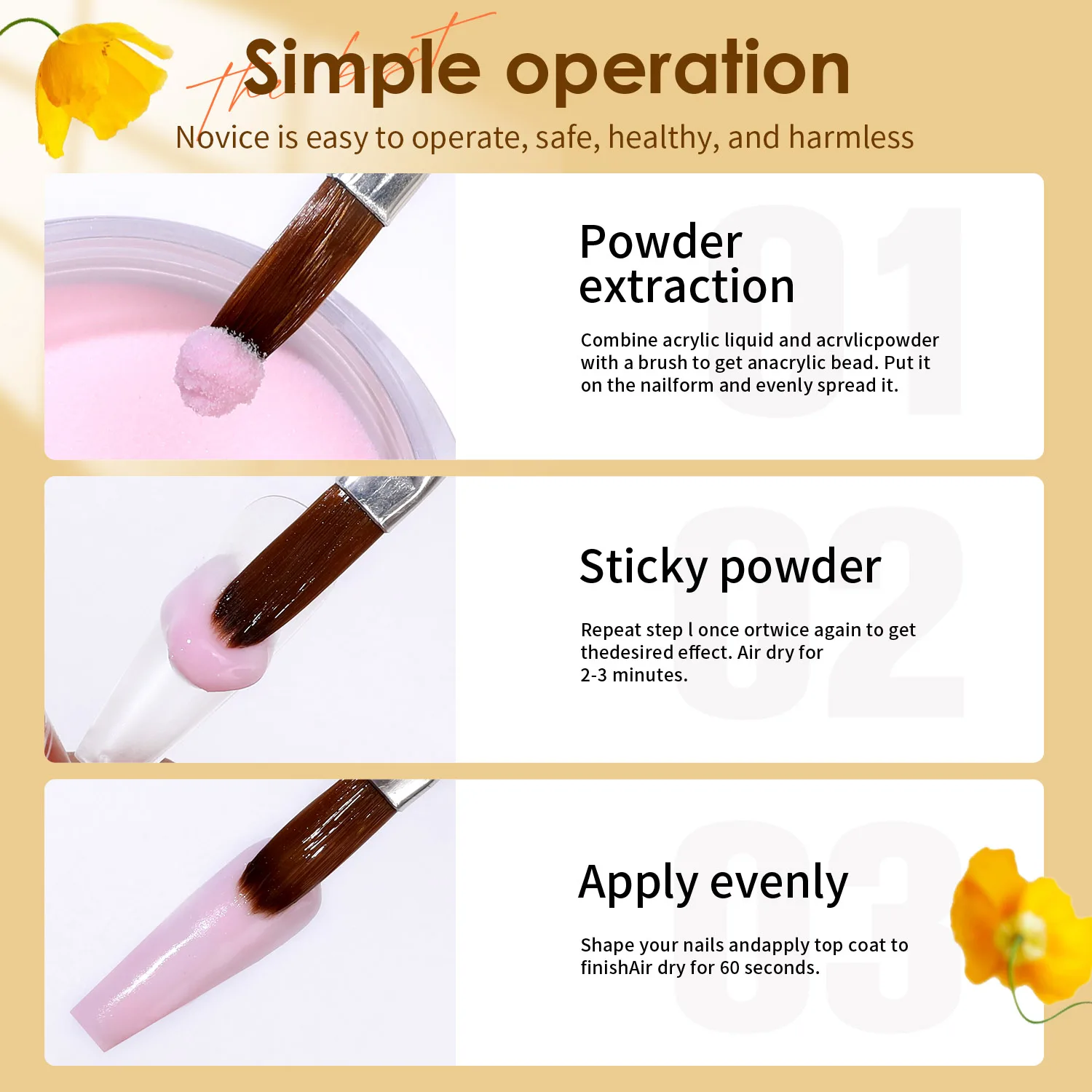 the best

Simple operation

Novice is easy to operate, safe, healthy, and harmless

01

Powder extraction

Combine acrylic liquid and acrvlicpowder with a brush to get anacrylic bead. Put it on the nailform and evenly spread it.

02

Sticky powder

Repeat step l once ortwice again to get thedesired effect. Air dry for 2-3 minutes.

03

Apply evenly

Shape your nails andapply top coat to finishAir dry for 60 seconds.